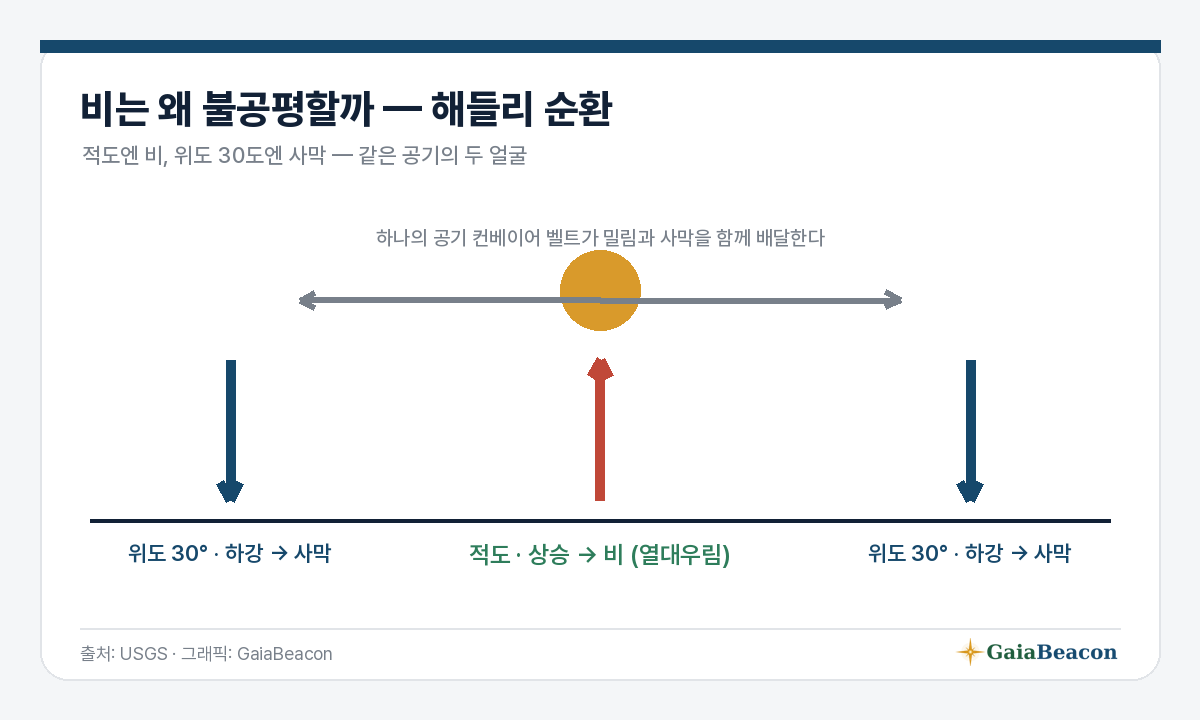 비는 왜 불공평할까 — 해들리 순환

적도엔 비, 위도 30도엔 사막 — 같은 공기의 두 얼굴

하나의 공기 컨베이어 벨트가 밀림과 사막을 함께 배달한다

위도 30° · 하강 → 사막

적도 · 상승 → 비 (열대우림)

위도 30° · 하강 → 사막

출처: USGS · 그래픽: GaiaBeacon

GaiaBeacon